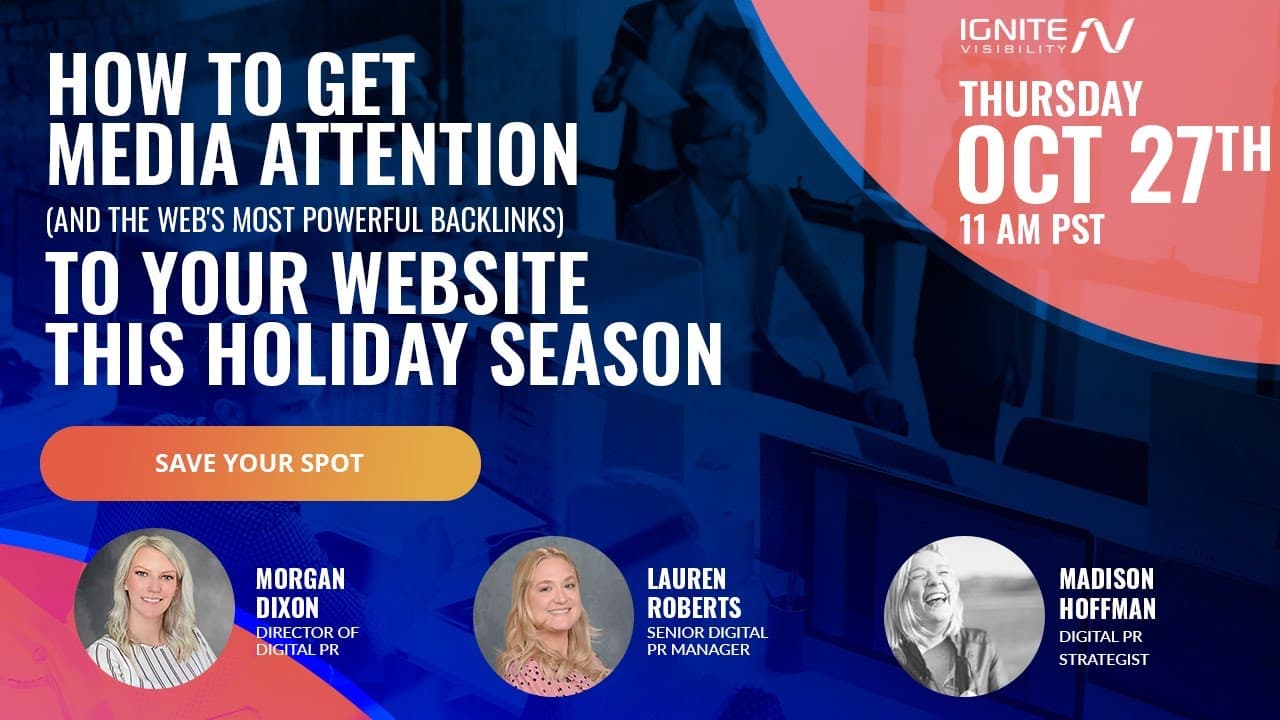 IGNITE VISIBILITY

HOW TO GET MEDIA ATTENTION
(AND THE WEB'S MOST POWERFUL BACKLINKS)
TO YOUR WEBSITE THIS HOLIDAY SEASON

THURSDAY
OCT 27TH
11 AM PST

SAVE YOUR SPOT

MORGAN DIXON
DIRECTOR OF DIGITAL PR

LAUREN ROBERTS
SENIOR DIGITAL PR MANAGER

MADISON HOFFMAN
DIGITAL PR STRATEGIST